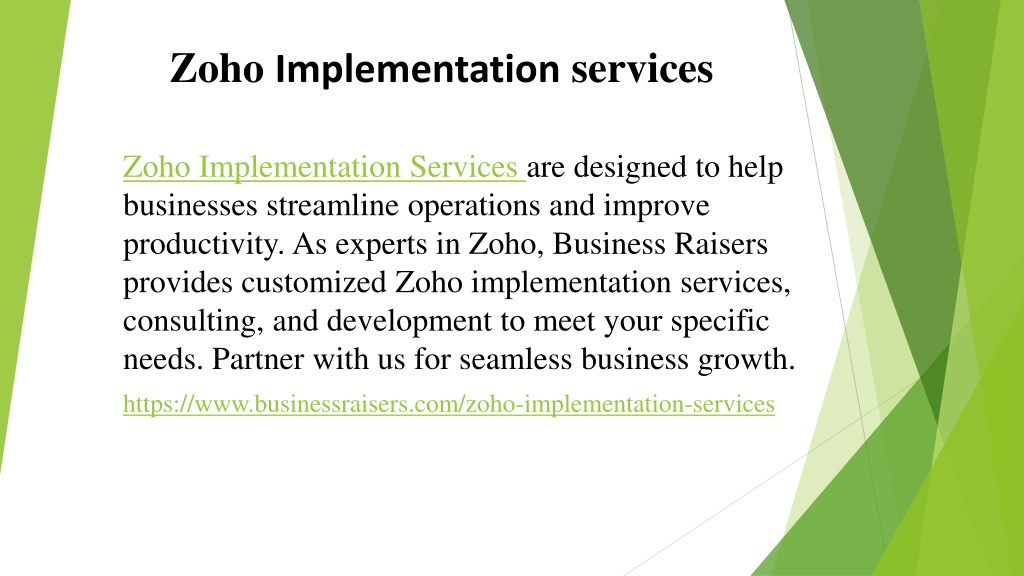 Zoho Implementation services

Zoho Implementation Services are designed to help businesses streamline operations and improve productivity. As experts in Zoho, Business Raisers provides customized Zoho implementation services, consulting, and development to meet your specific needs. Partner with us for seamless business growth.

https://www.businessraisers.com/zoho-implementation-services